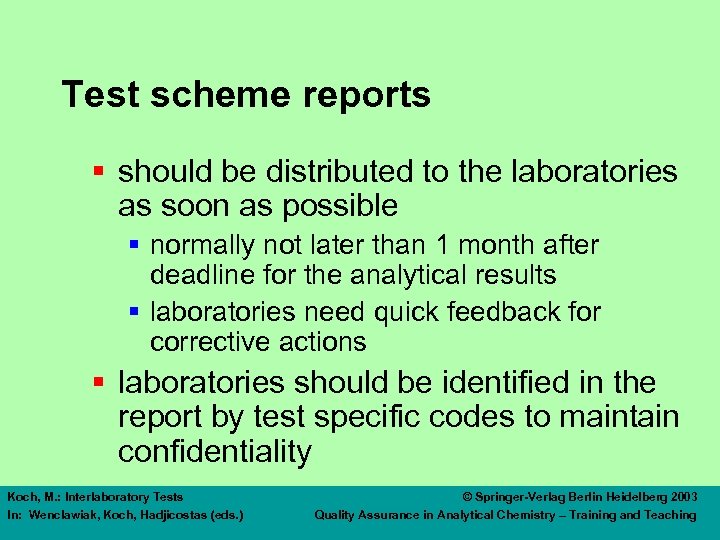 Test scheme reports

▪ should be distributed to the laboratories as soon as possible

▪ normally not later than 1 month after deadline for the analytical results

▪ laboratories need quick feedback for corrective actions

▪ laboratories should be identified in the report by test specific codes to maintain confidentiality

Koch, M.: Interlaboratory Tests
In: Wenclawiak, Koch, Hadjicostas (eds.)

© Springer-Verlag Berlin Heidelberg 2003
Quality Assurance in Analytical Chemistry – Training and Teaching